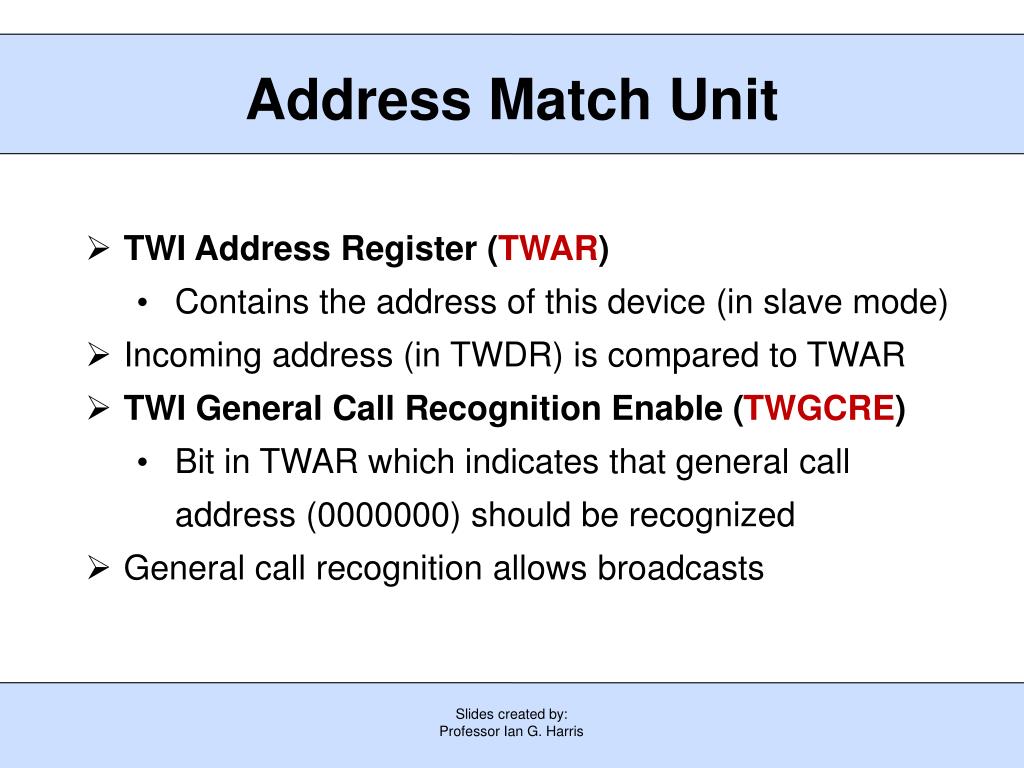 Address Match Unit

➢ TWI Address Register (TWAR)
• Contains the address of this device (in slave mode)
➢ Incoming address (in TWDR) is compared to TWAR
➢ TWI General Call Recognition Enable (TWGCRE)
• Bit in TWAR which indicates that general call address (0000000) should be recognized
➢ General call recognition allows broadcasts

Slides created by:
Professor Ian G. Harris